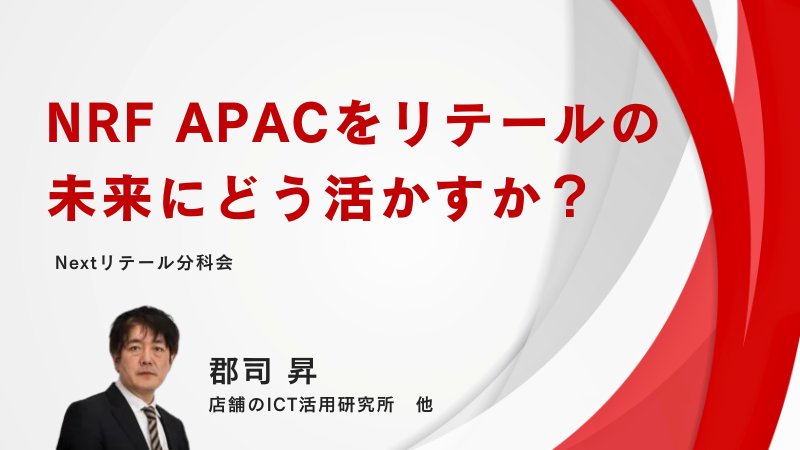 NRF APACをリテールの未来にどう活かすか？

Nextリテール分科会

郡司 昇

店舗のICT活用研究所　他